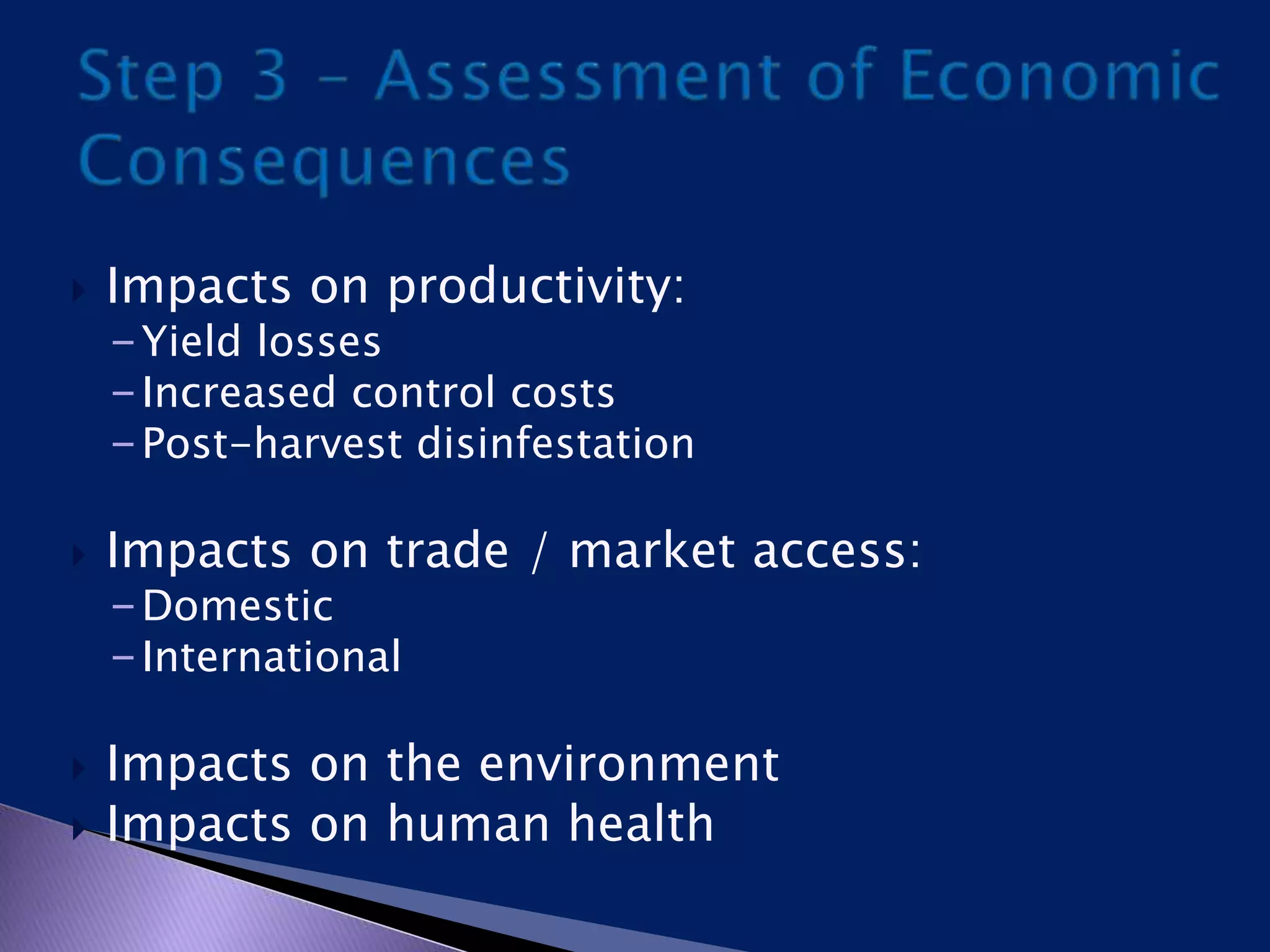 Step 3 – Assessment of Economic Consequences

Impacts on productivity:
– Yield losses
– Increased control costs
– Post-harvest disinfestation

Impacts on trade / market access:
– Domestic
– International

Impacts on the environment
Impacts on human health